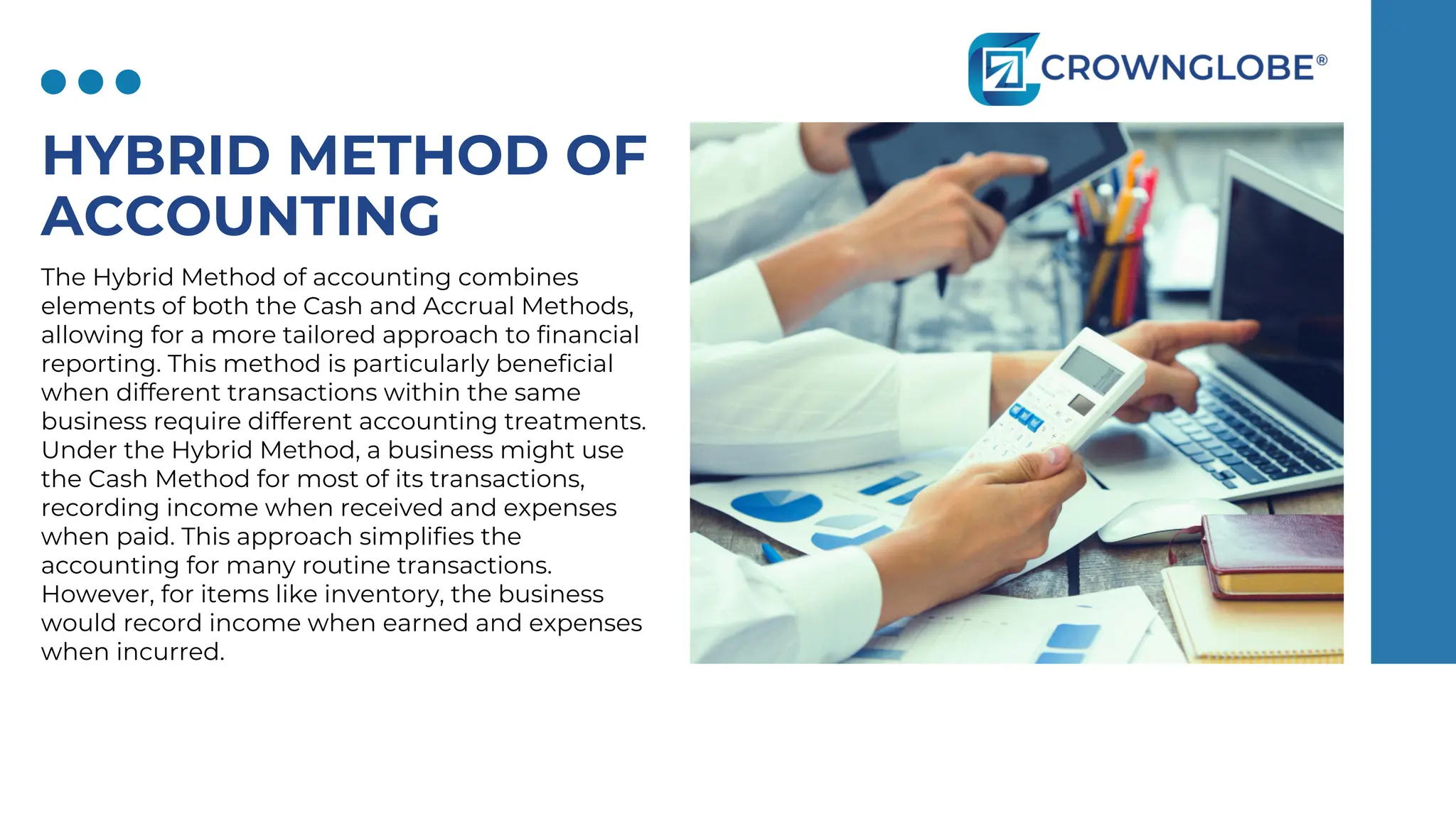 CROWNGLOBE®

HYBRID METHOD OF ACCOUNTING

The Hybrid Method of accounting combines elements of both the Cash and Accrual Methods, allowing for a more tailored approach to financial reporting. This method is particularly beneficial when different transactions within the same business require different accounting treatments. Under the Hybrid Method, a business might use the Cash Method for most of its transactions, recording income when received and expenses when paid. This approach simplifies the accounting for many routine transactions. However, for items like inventory, the business would record income when earned and expenses when incurred.